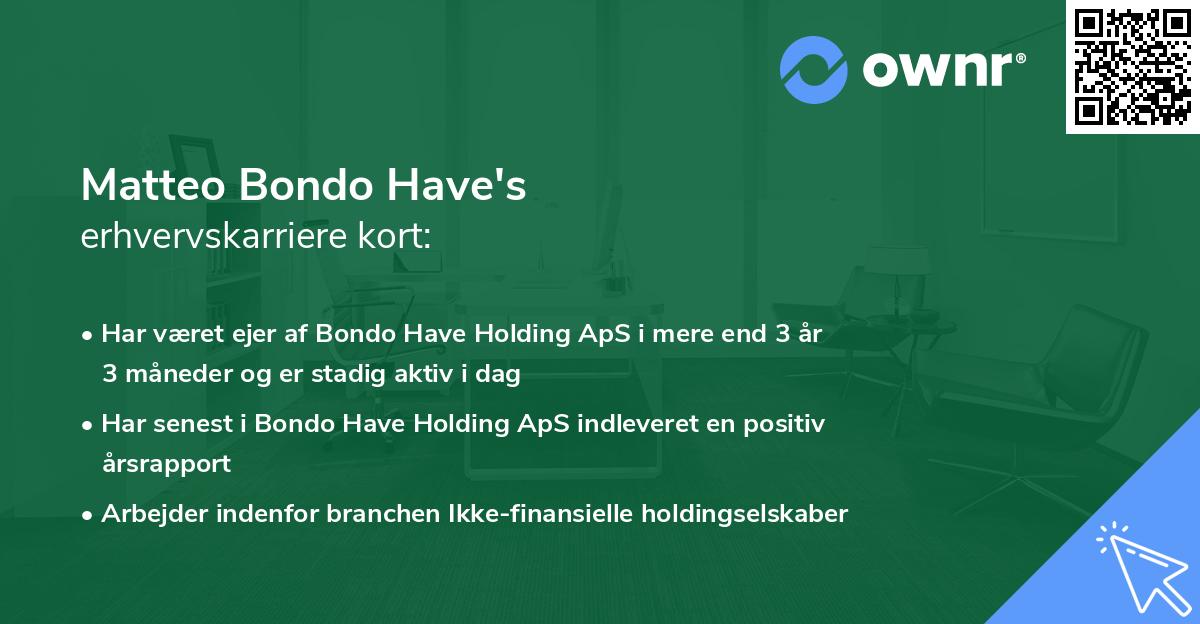 ownr®

Matteo Bondo Have's
erhvervskarriere kort:

• Har været ejer af Bondo Have Holding ApS i mere end 3 år 3 måneder og er stadig aktiv i dag

• Har senest i Bondo Have Holding ApS indleveret en positiv årsrapport

• Arbejder indenfor branchen Ikke-finansielle holdingselskaber